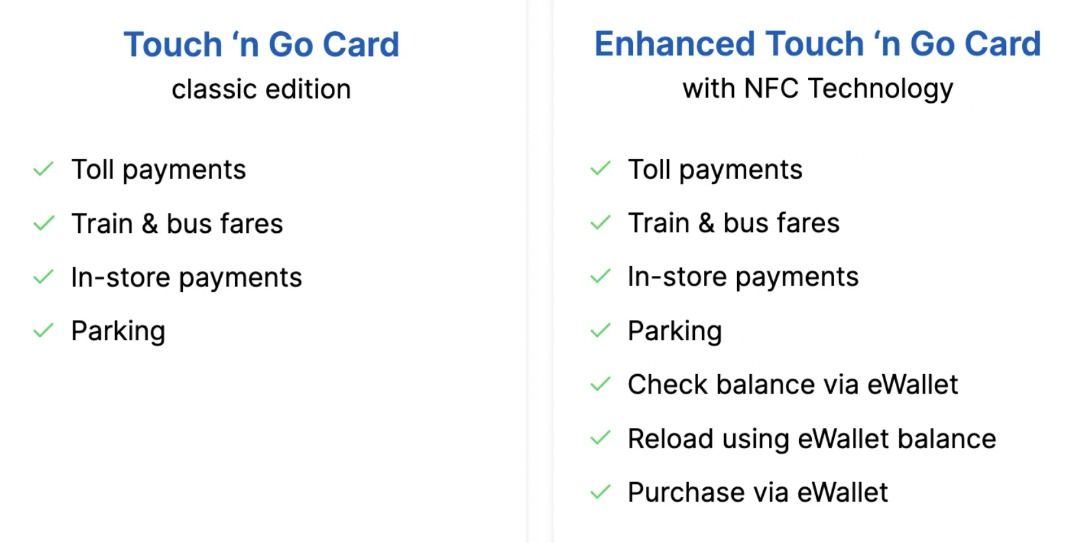 Touch ‘n Go Card
classic edition

✓ Toll payments
✓ Train & bus fares
✓ In-store payments
✓ Parking

Enhanced Touch ‘n Go Card
with NFC Technology

✓ Toll payments
✓ Train & bus fares
✓ In-store payments
✓ Parking
✓ Check balance via eWallet
✓ Reload using eWallet balance
✓ Purchase via eWallet